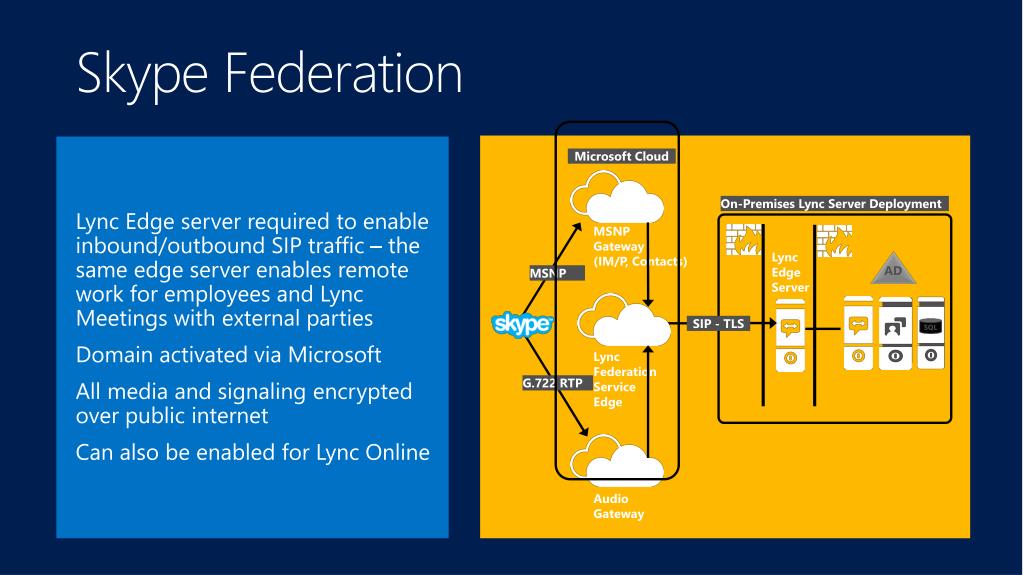 Skype Federation

Lync Edge server required to enable inbound/outbound SIP traffic – the same edge server enables remote work for employees and Lync Meetings with external parties

Domain activated via Microsoft

All media and signaling encrypted over public internet

Can also be enabled for Lync Online

Microsoft Cloud

MSNP Gateway (IM/P, Contacts)

MSNP

skype

Lync Federation Service Edge

G.722 RTP

Audio Gateway

SIP - TLS

On-Premises Lync Server Deployment

Lync Edge Server

AD

SQL